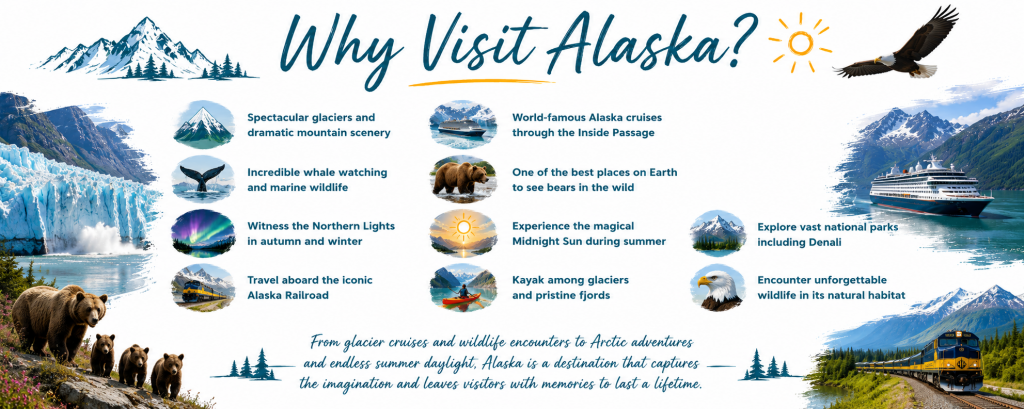 Why Visit Alaska?

Spectacular glaciers and dramatic mountain scenery

Incredible whale watching and marine wildlife

Witness the Northern Lights in autumn and winter

Travel aboard the iconic Alaska Railroad

World-famous Alaska cruises through the Inside Passage

One of the best places on Earth to see bears in the wild

Experience the magical Midnight Sun during summer

Kayak among glaciers and pristine fjords

Explore vast national parks including Denali

Encounter unforgettable wildlife in its natural habitat

From glacier cruises and wildlife encounters to Arctic adventures and endless summer daylight, Alaska is a destination that captures the imagination and leaves visitors with memories to last a lifetime.